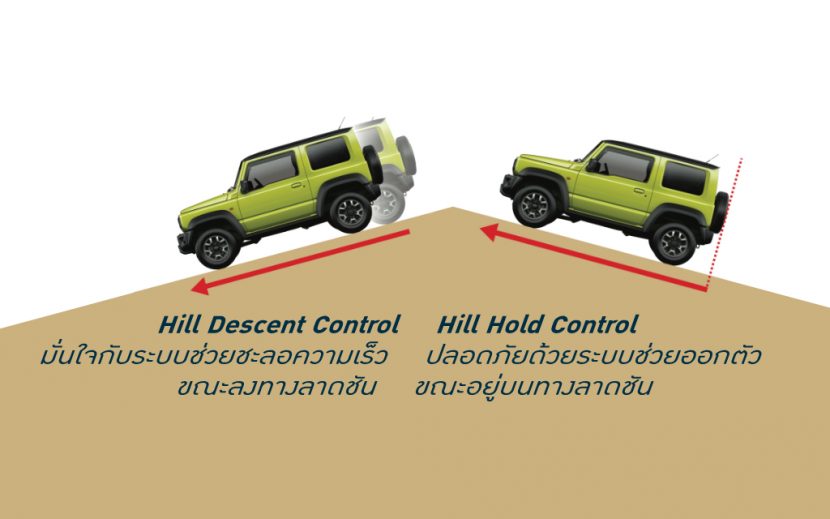 Hill Descent Control
มั่นใจกับระบบช่วยชะลอความเร็ว ขณะลงทางลาดชัน

Hill Hold Control
ปลอดภัยด้วยระบบช่วยออกตัว ขณะอยู่บนทางลาดชัน